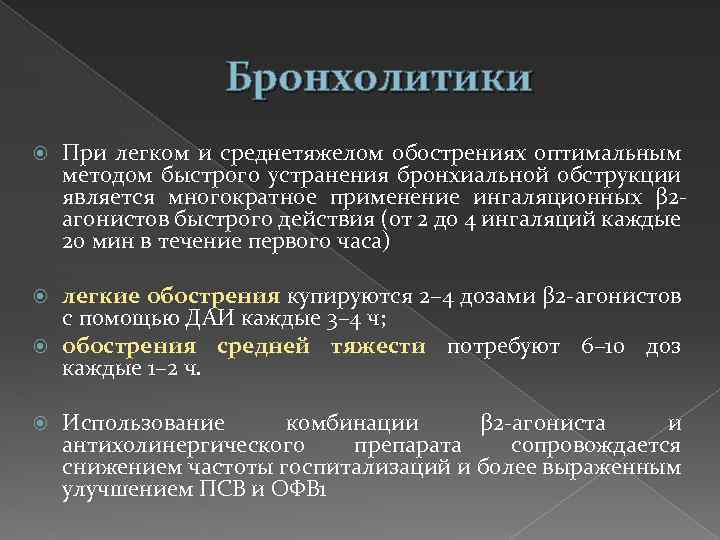 Бронхолитики

При легком и среднетяжелом обострениях оптимальным методом быстрого устранения бронхиальной обструкции является многократное применение ингаляционных β2-агонистов быстрого действия (от 2 до 4 ингаляций каждые 20 мин в течение первого часа)

легкие обострения купируются 2–4 дозами β2-агонистов с помощью ДАИ каждые 3–4 ч;

обострения средней тяжести потребуют 6–10 доз каждые 1–2 ч.

Использование комбинации β2-агониста и антихолинергического препарата сопровождается снижением частоты госпитализаций и более выраженным улучшением ПСВ и ОФВ1